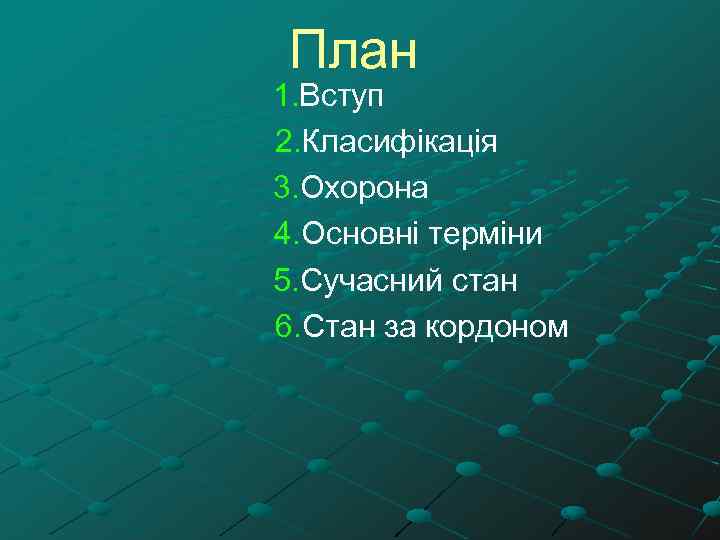 План

1.Вступ
2.Класифікація
3.Охорона
4.Основні терміни
5.Сучасний стан
6.Стан за кордоном